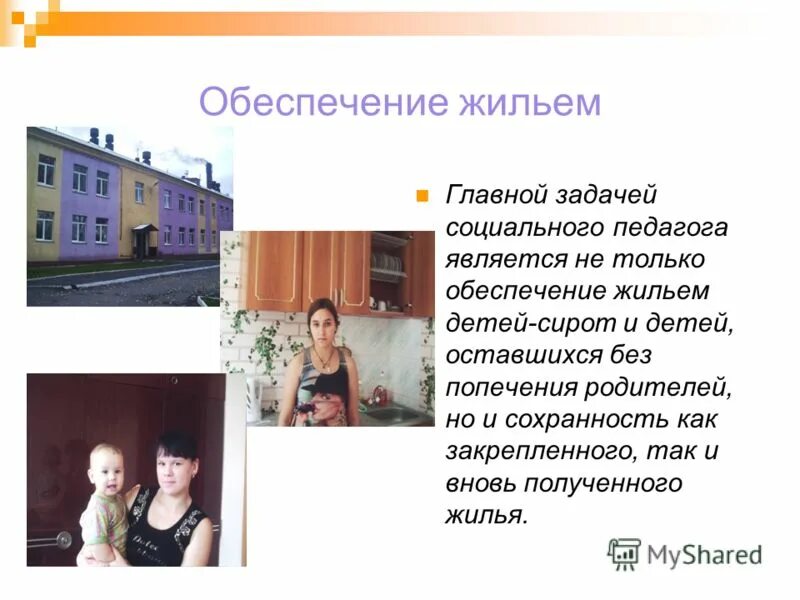 Обеспечение жильем

Главной задачей социального педагога является не только обеспечение жильем детей-сирот и детей, оставшихся без попечения родителей, но и сохранность как закрепленного, так и вновь полученного жилья.

MyShared